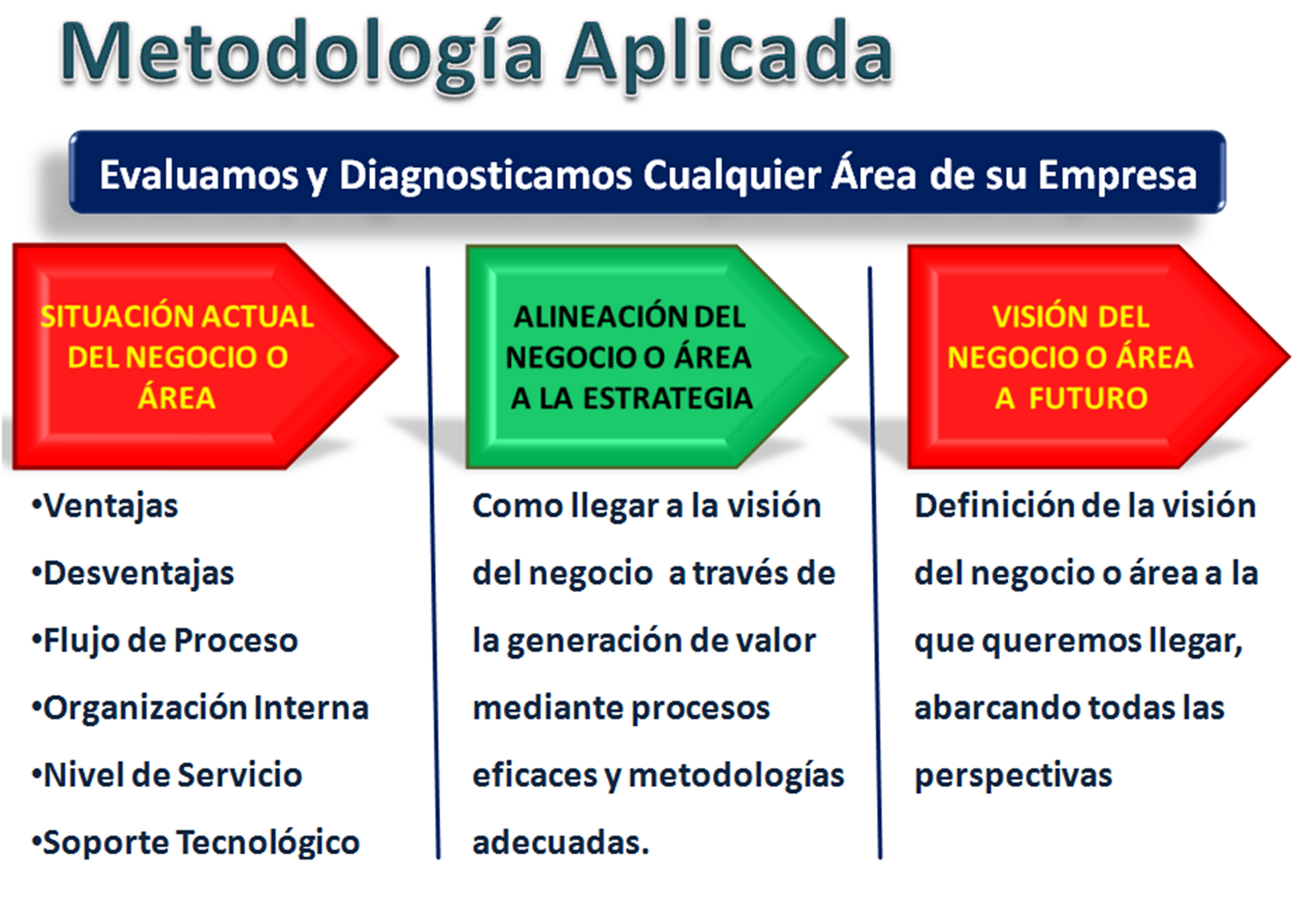 Metodología Aplicada

Evaluamos y Diagnosticamos Cualquier Área de su Empresa

SITUACIÓN ACTUAL DEL NEGOCIO O ÁREA

•Ventajas
•Desventajas
•Flujo de Proceso
•Organización Interna
•Nivel de Servicio
•Soporte Tecnológico

ALINEACIÓN DEL NEGOCIO O ÁREA A LA ESTRATEGIA

Como llegar a la visión del negocio a través de la generación de valor mediante procesos eficaces y metodologías adecuadas.

VISIÓN DEL NEGOCIO O ÁREA A FUTURO

Definición de la visión del negocio o área a la que queremos llegar, abarcando todas las perspectivas